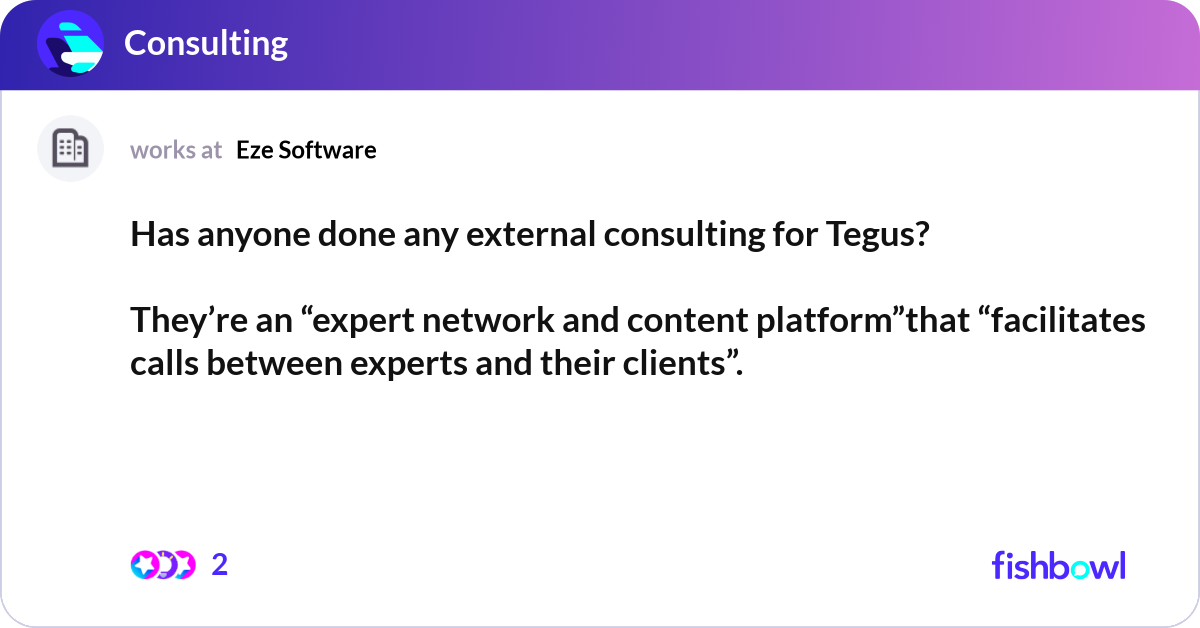 Consulting

works at Eze Software

Has anyone done any external consulting for Tegus?

They’re an “expert network and content platform”that “facilitates calls between experts and their clients”.

2

fishbowl